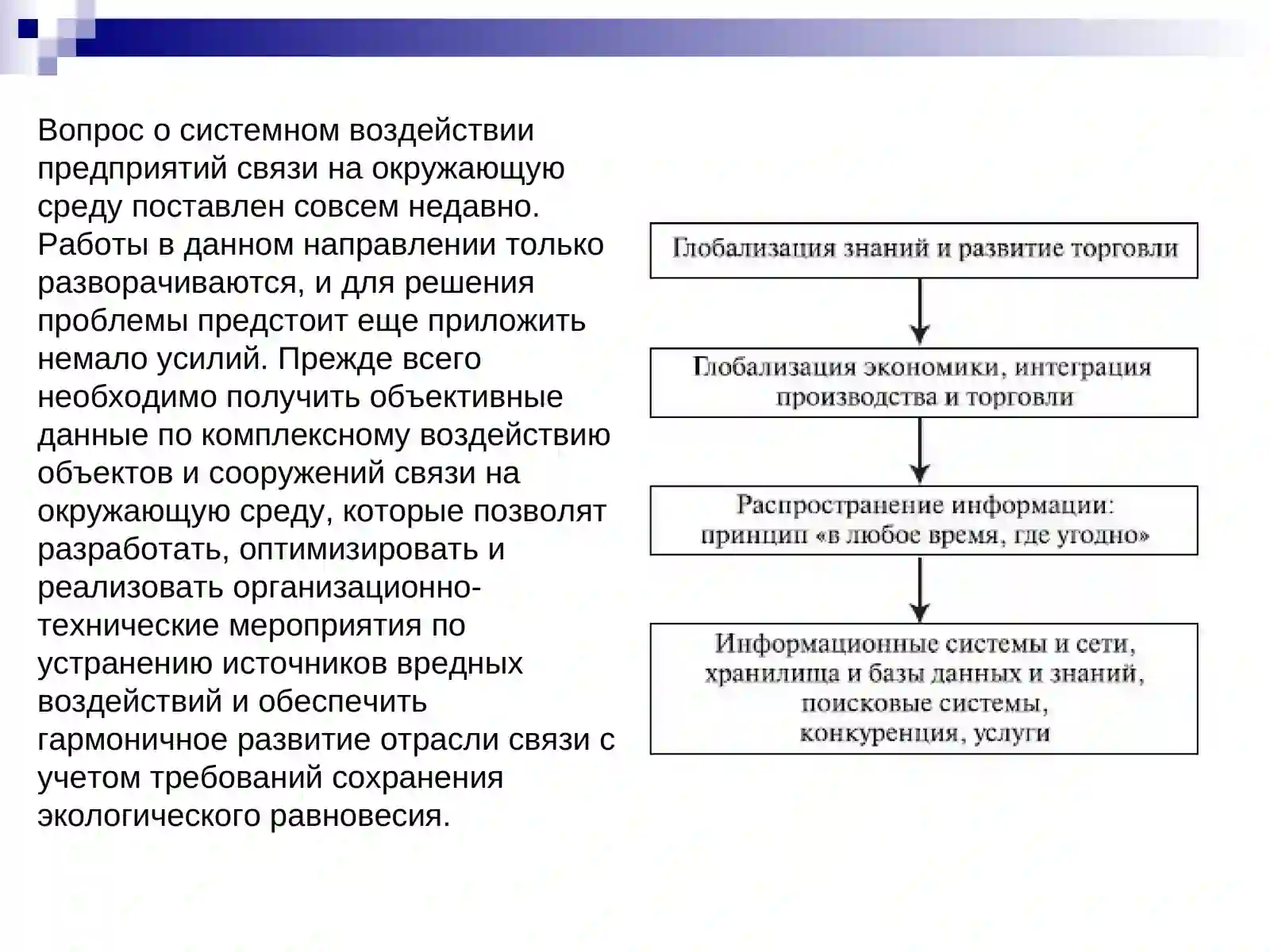 Вопрос о системном воздействии предприятий связи на окружающую среду поставлен совсем недавно. Работы в данном направлении только разворачиваются, и для решения проблемы предстоит еще приложить немало усилий. Прежде всего необходимо получить объективные данные по комплексному воздействию объектов и сооружений связи на окружающую среду, которые позволят разработать, оптимизировать и реализовать организационно-технические мероприятия по устранению источников вредных воздействий и обеспечить гармоничное развитие отрасли связи с учетом требований сохранения экологического равновесия.

Глобализация знаний и развитие торговли

Глобализация экономики, интеграция производства и торговли

Распространение информации: принцип «в любое время, где угодно»

Информационные системы и сети, хранилища и базы данных и знаний, поисковые системы, конкуренция, услуги